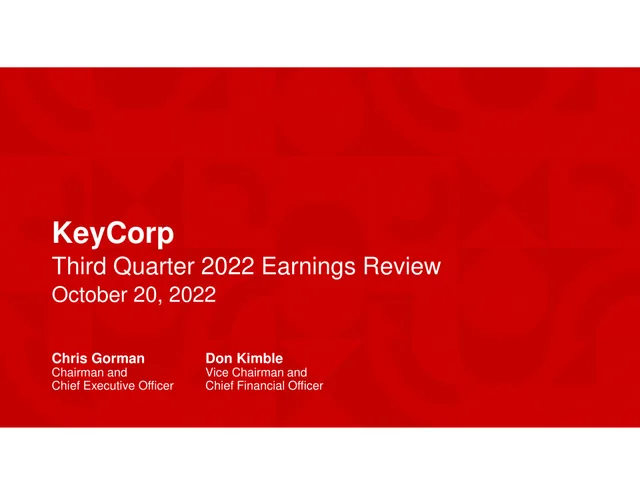 KeyCorp
Third Quarter 2022 Earnings Review
October 20, 2022

Chris Gorman
Chairman and
Chief Executive Officer

Don Kimble
Vice Chairman and
Chief Financial Officer